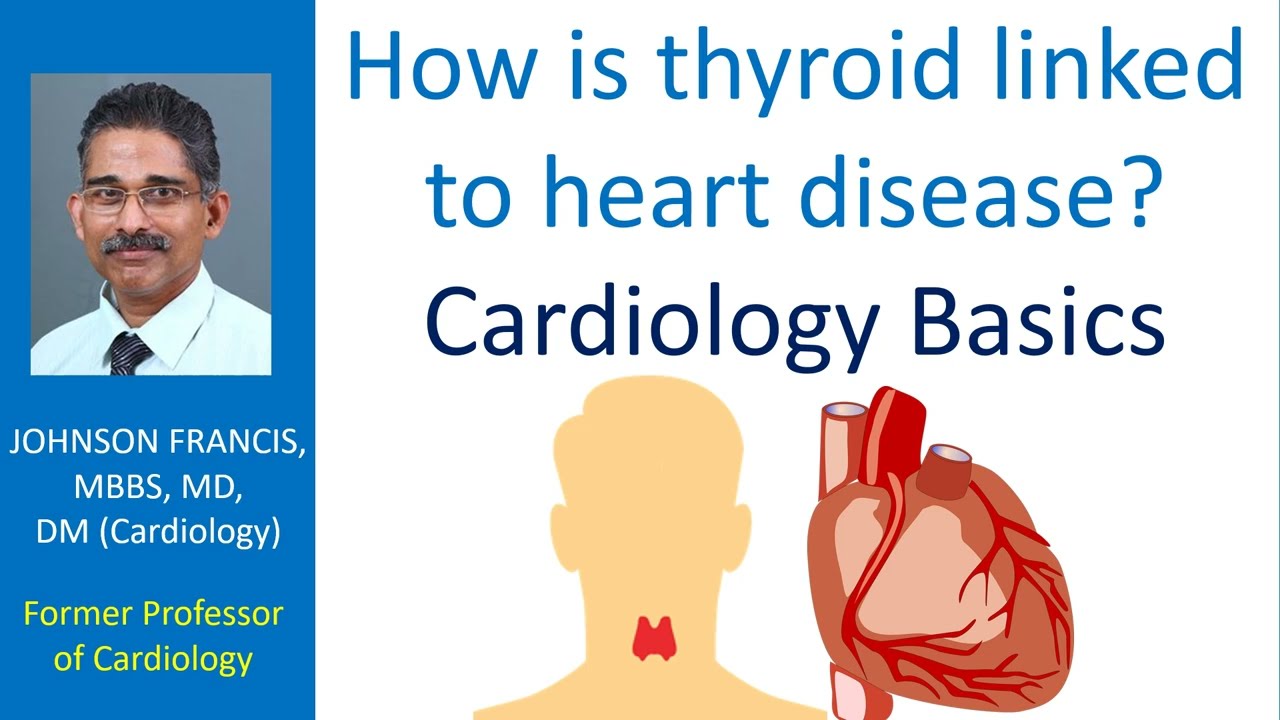 JOHNSON FRANCIS, MBBS, MD, DM (Cardiology)

Former Professor of Cardiology

How is thyroid linked to heart disease?
Cardiology Basics